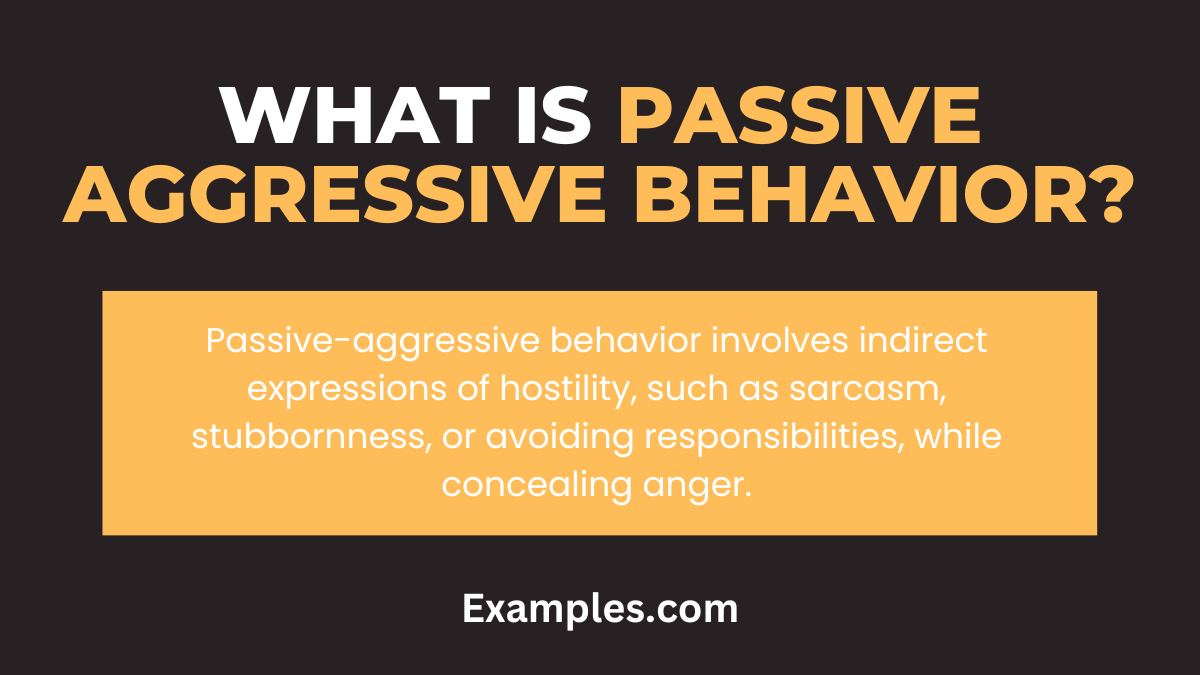 WHAT IS PASSIVE AGGRESSIVE BEHAVIOR?

Passive-aggressive behavior involves indirect expressions of hostility, such as sarcasm, stubbornness, or avoiding responsibilities, while concealing anger.

Examples.com